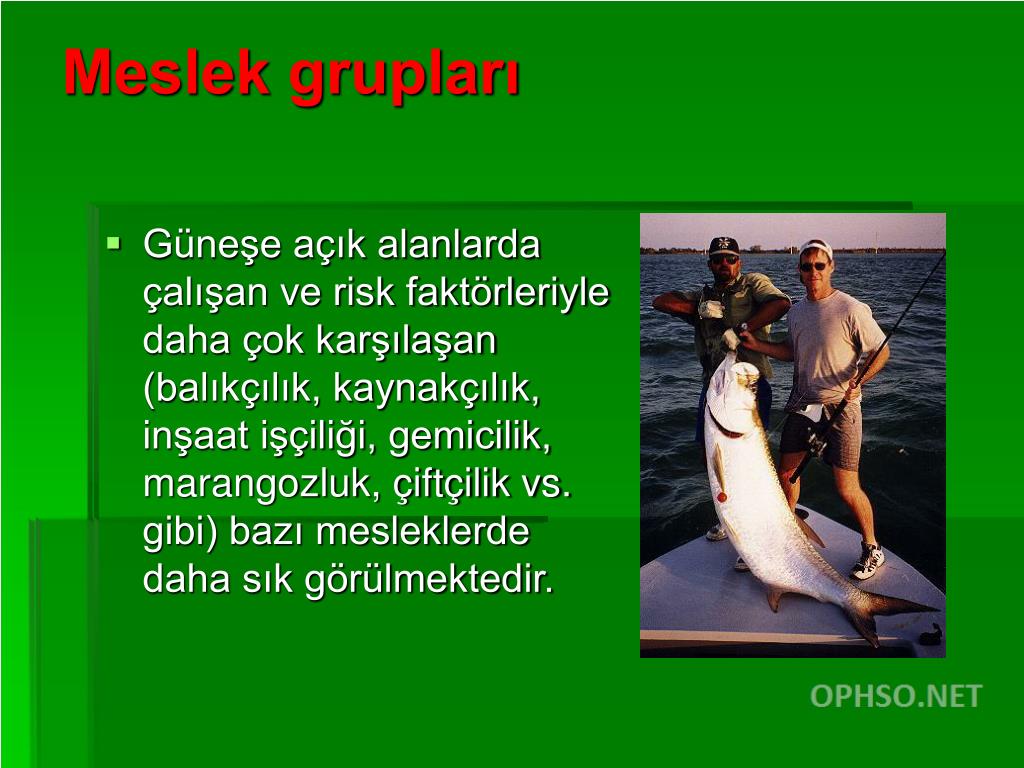 Meslek grupları

Güneşe açık alanlarda çalışan ve risk faktörleriyle daha çok karşılaşan (balıkçılık, kaynakçılık, inşaat işçiliği, gemicilik, marangozluk, çiftçilik vs. gibi) bazı mesleklerde daha sık görülmektedir.

OPHSO.NET